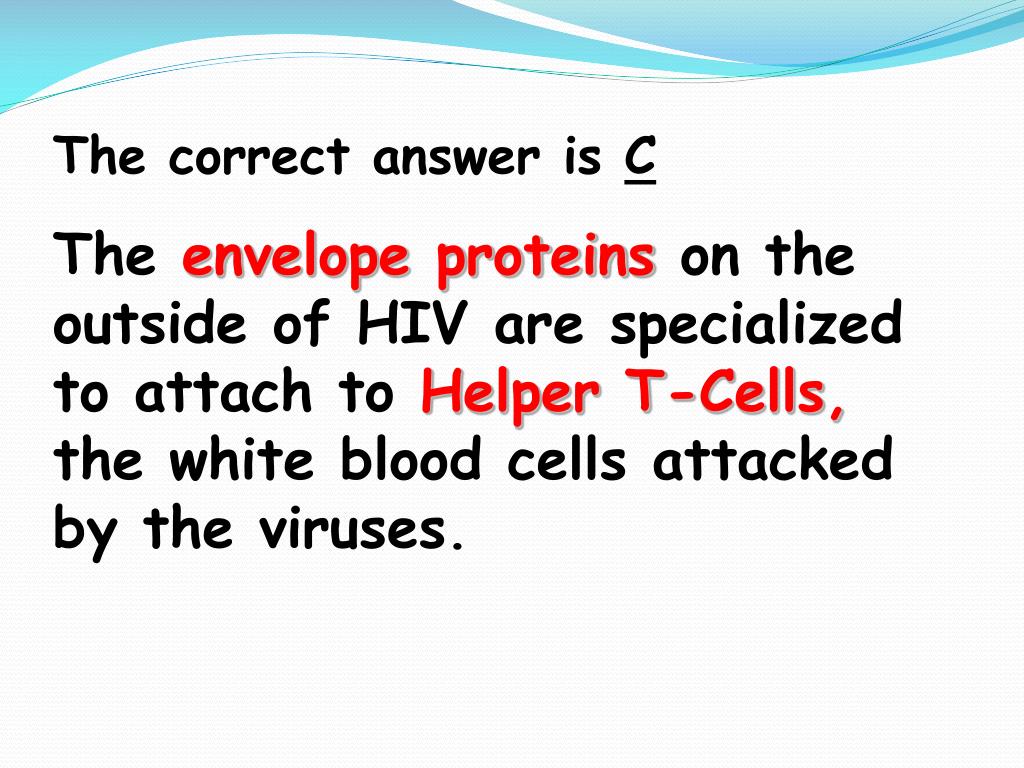 The correct answer is C

The envelope proteins on the outside of HIV are specialized to attach to Helper T-Cells, the white blood cells attacked by the viruses.